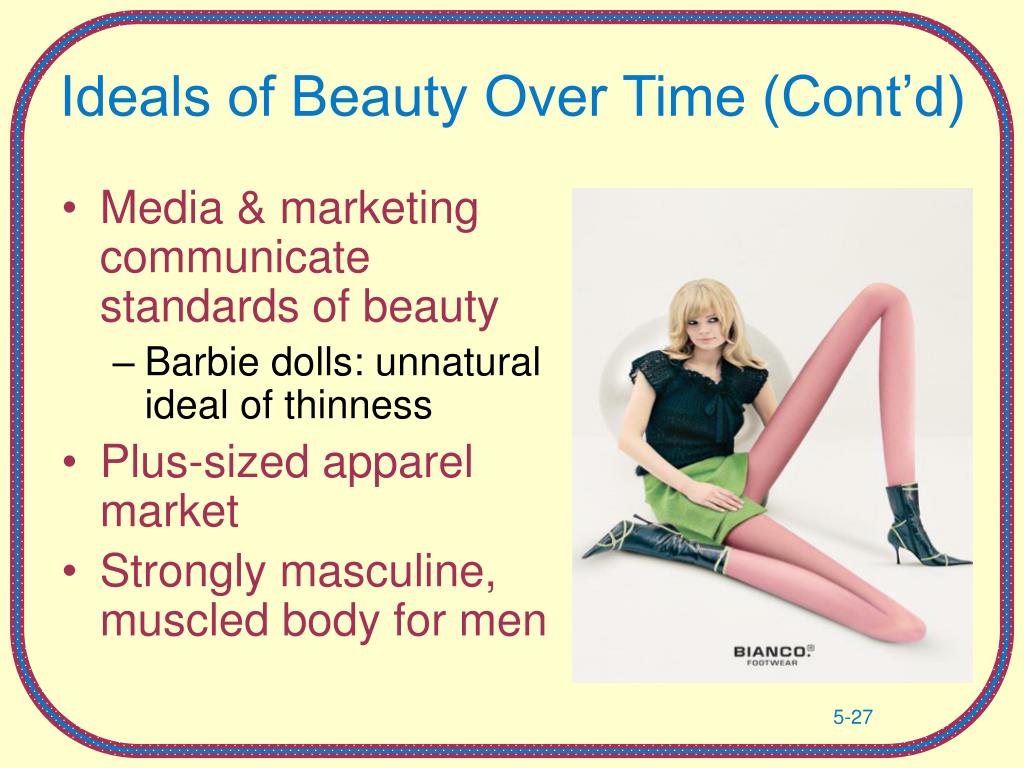 Ideals of Beauty Over Time (Cont’d)

• Media & marketing communicate standards of beauty
– Barbie dolls: unnatural ideal of thinness
• Plus-sized apparel market
• Strongly masculine, muscled body for men

BIANCO®
FOOTWEAR

5-27